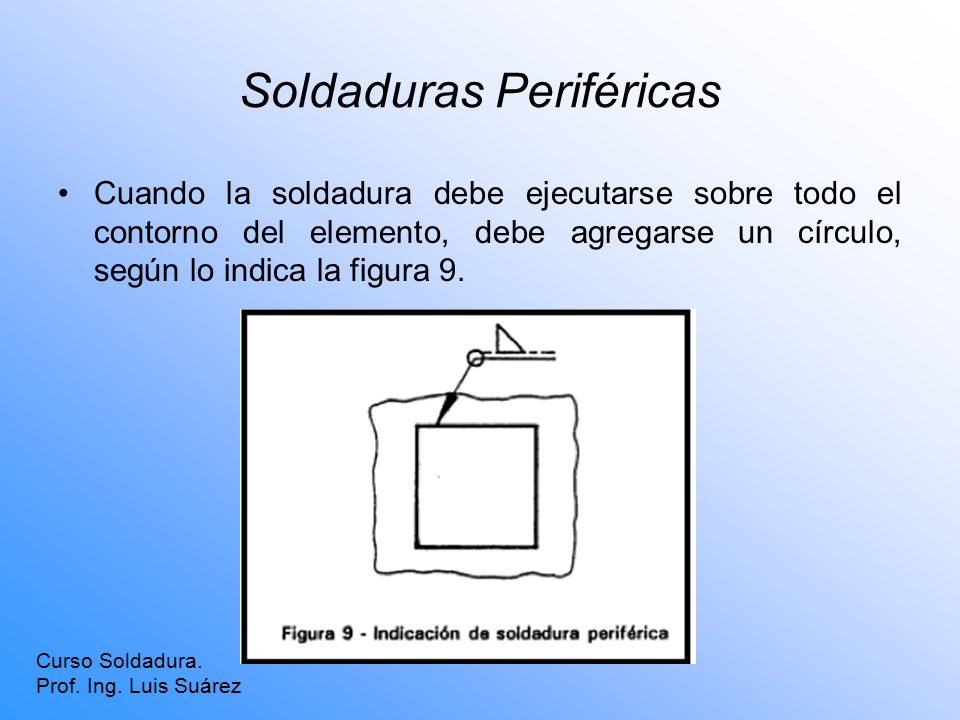 Soldaduras Periféricas

• Cuando la soldadura debe ejecutarse sobre todo el contorno del elemento, debe agregarse un círculo, según lo indica la figura 9.

Figura 9 - Indicación de soldadura periférica

Curso Soldadura.
Prof. Ing. Luis Suárez